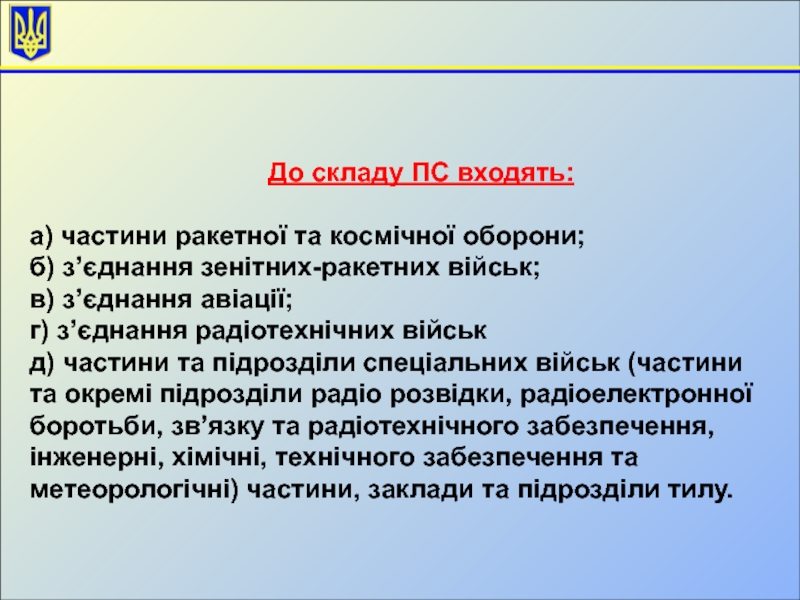 До складу ПС входять:

а) частини ракетної та космічної оборони;
б) з’єднання зенітних-ракетних військ;
в) з’єднання авіації;
г) з’єднання радіотехнічних військ
д) частини та підрозділи спеціальних військ (частини та окремі підрозділи радіо розвідки, радіоелектронної боротьби, зв’язку та радіотехнічного забезпечення, інженерні, хімічні, технічного забезпечення та метеорологічні) частини, заклади та підрозділи тилу.